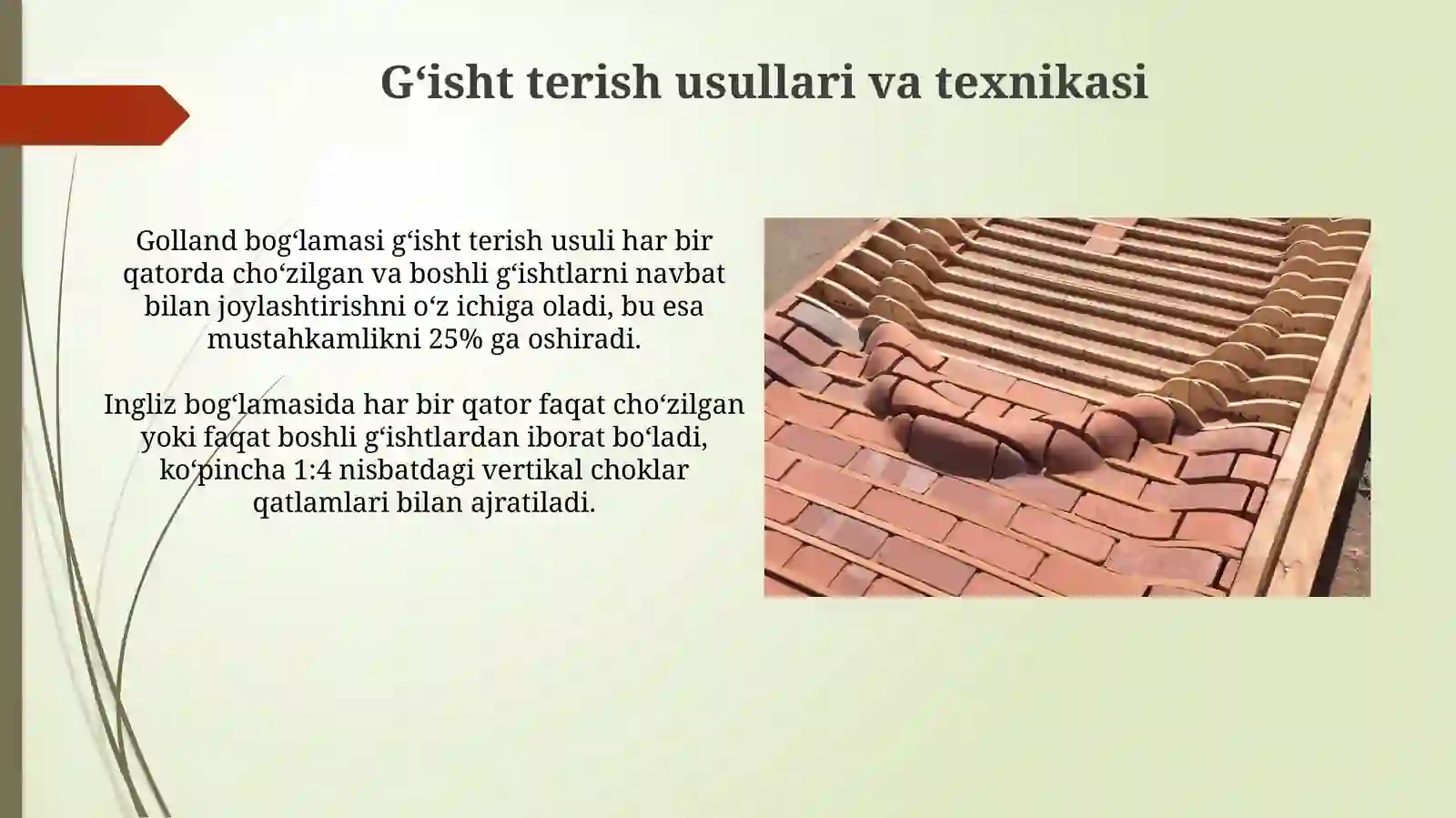 G‘isht terish usullari va texnikasi

Golland bog‘lamasi g‘isht terish usuli har bir qatorda cho‘zilgan va boshli g‘ishtlarni navbat bilan joylashtirishni o‘z ichiga oladi, bu esa mustahkamlikni 25% ga oshiradi.

Ingliz bog‘lamasida har bir qator faqat cho‘zilgan yoki faqat boshli g‘ishtlardan iborat bo‘ladi, ko‘pincha 1:4 nisbatdagi vertikal choklar qatlamlari bilan ajratiladi.